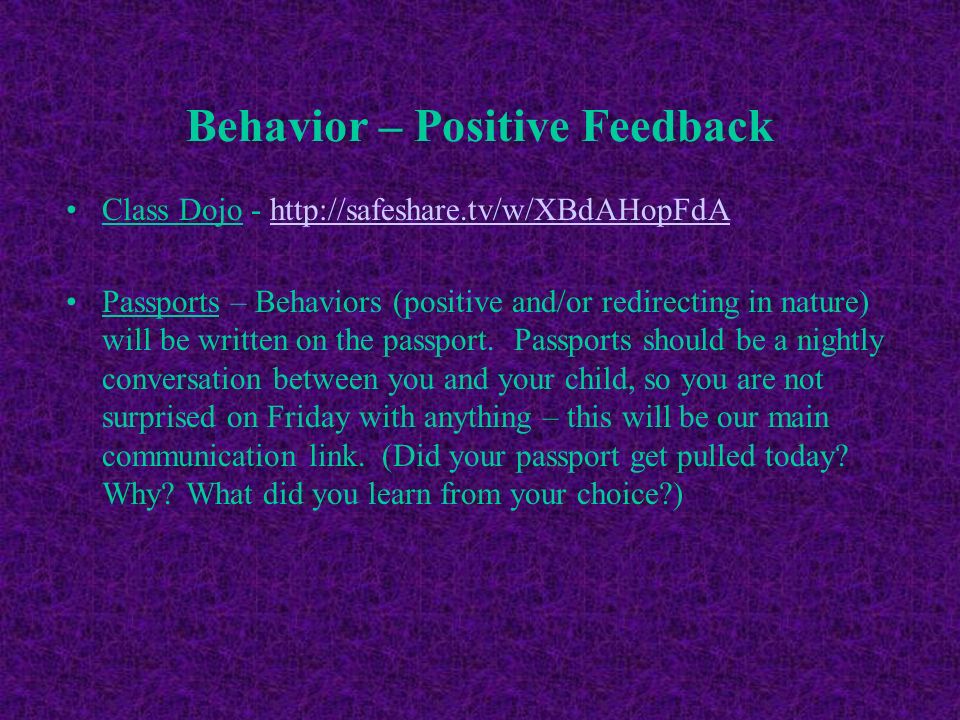 Behavior – Positive Feedback

• Class Dojo - http://safeshare.tv/w/XBdAHopFdA

• Passports – Behaviors (positive and/or redirecting in nature) will be written on the passport. Passports should be a nightly conversation between you and your child, so you are not surprised on Friday with anything – this will be our main communication link. (Did your passport get pulled today? Why? What did you learn from your choice?)